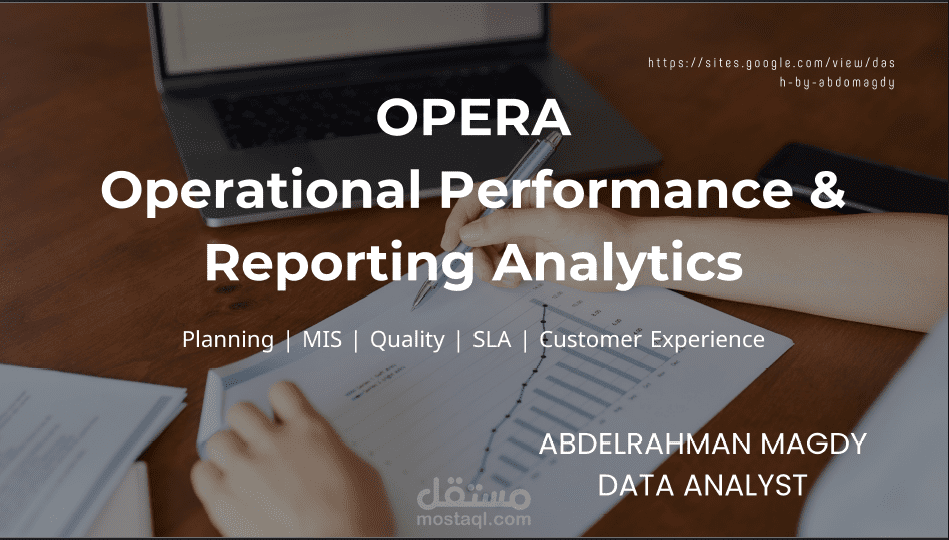 https://sites.google.com/view/dash-by-abdomagdy

OPERA
Operational Performance & Reporting Analytics

Planning | MIS | Quality | SLA | Customer Experience

ABDELRAHMAN MAGDY
DATA ANALYST

مستقل
mostaql.com